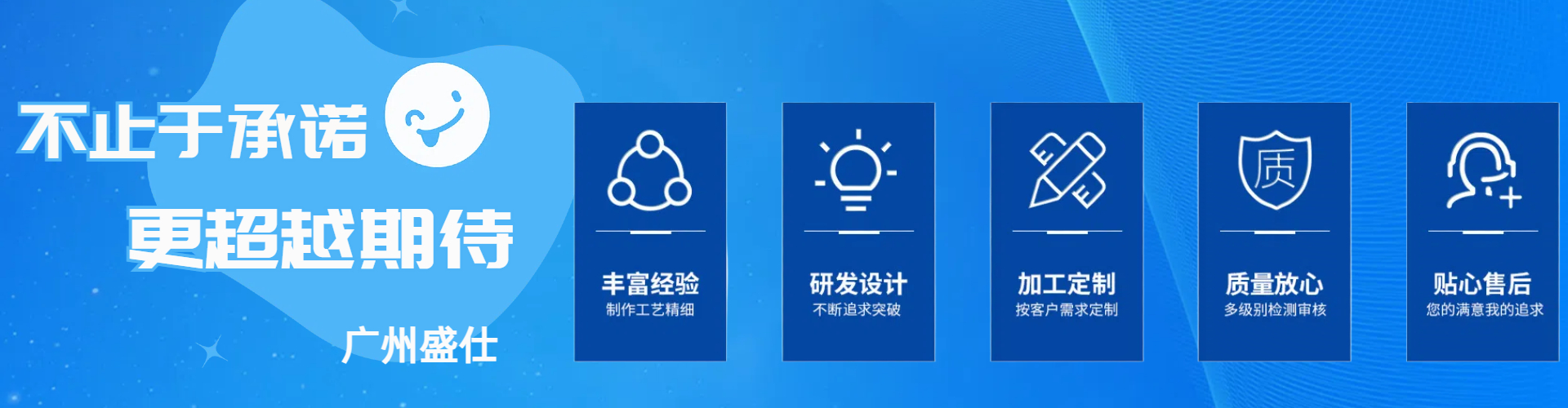 不止于承诺

更超越期待

广州盛仕

丰富经验
制作工艺精细

研发设计
不断追求突破

加工定制
按客户需求定制

质
质量放心
多级别检测审核

贴心售后
您的满意我的追求